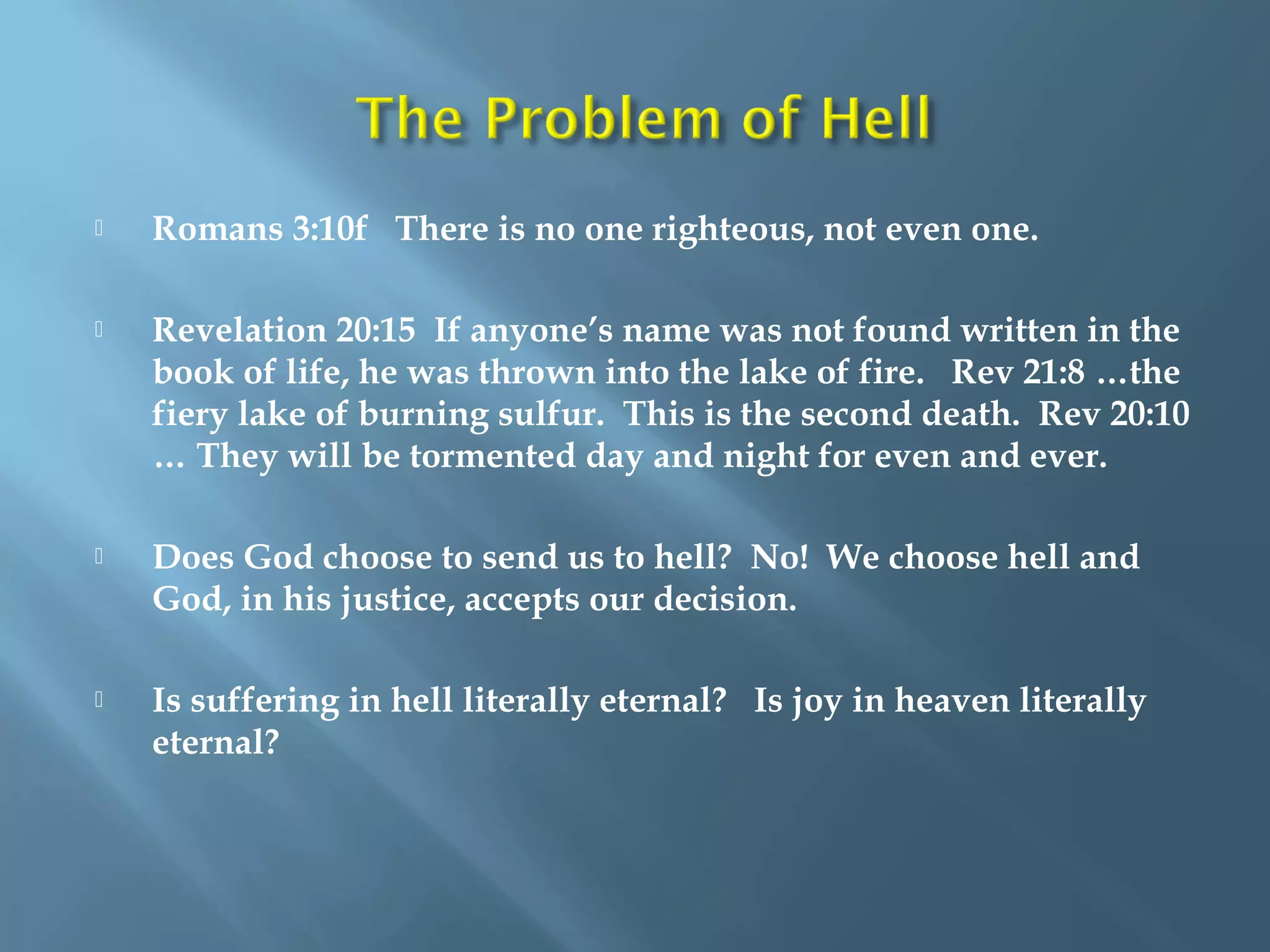 The Problem of Hell

Romans 3:10f There is no one righteous, not even one.

Revelation 20:15 If anyone's name was not found written in the book of life, he was thrown into the lake of fire. Rev 21:8 …the fiery lake of burning sulfur. This is the second death. Rev 20:10 … They will be tormented day and night for even and ever.

Does God choose to send us to hell? No! We choose hell and God, in his justice, accepts our decision.

Is suffering in hell literally eternal? Is joy in heaven literally eternal?